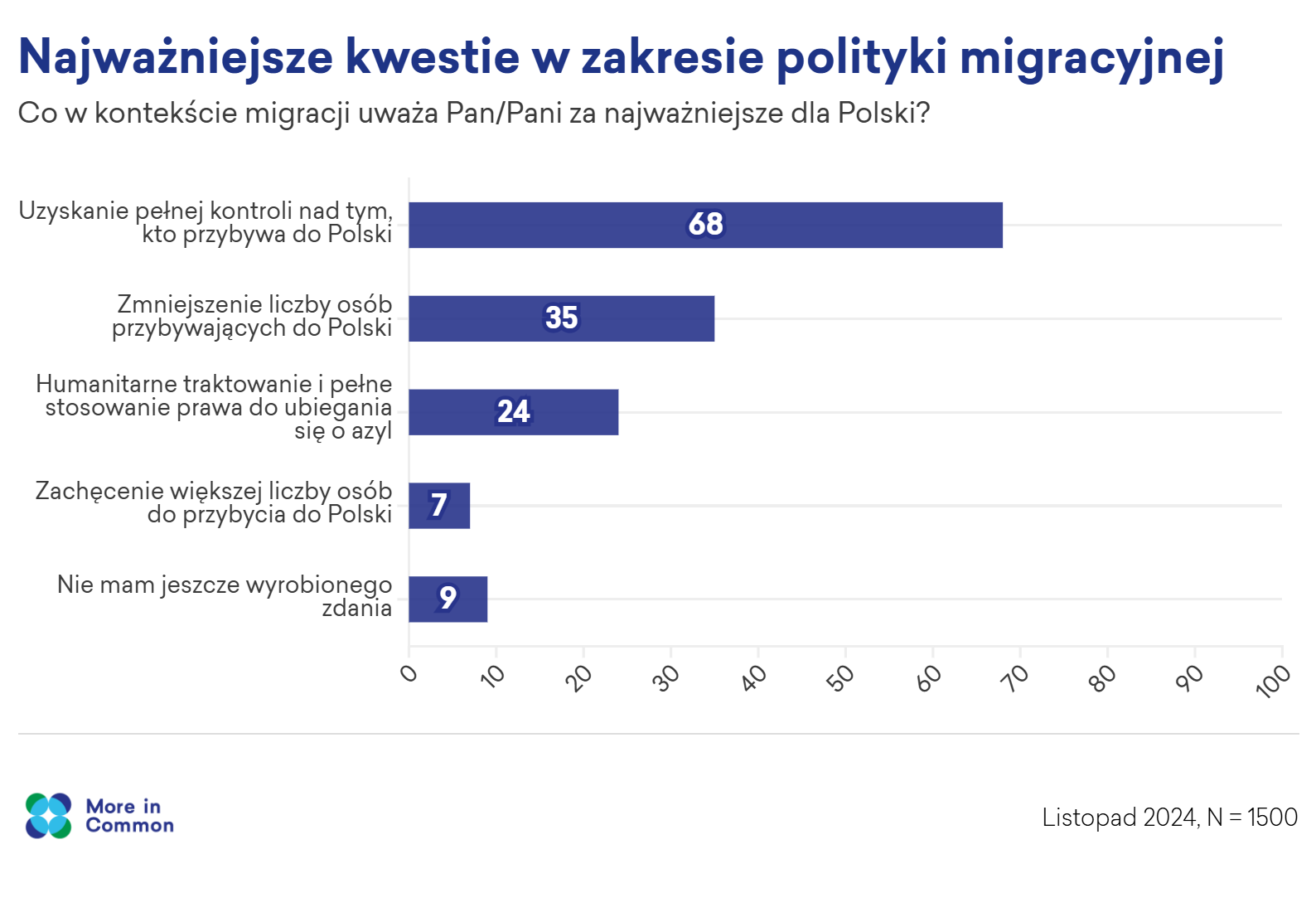 Najważniejsze kwestie w zakresie polityki migracyjnej

Co w kontekście migracji uważa Pan/Pani za najważniejsze dla Polski?

Uzyskanie pełnej kontroli nad tym, kto przybywa do Polski
68

Zmniejszenie liczby osób przybywających do Polski
35

Humanitarne traktowanie i pełne stosowanie prawa do ubiegania się o azyl
24

Zachęcenie większej liczby osób do przybycia do Polski
7

Nie mam jeszcze wyrobionego zdania
9

0 10 20 30 40 50 60 70 80 90 100

More in Common

Listopad 2024, N = 1500